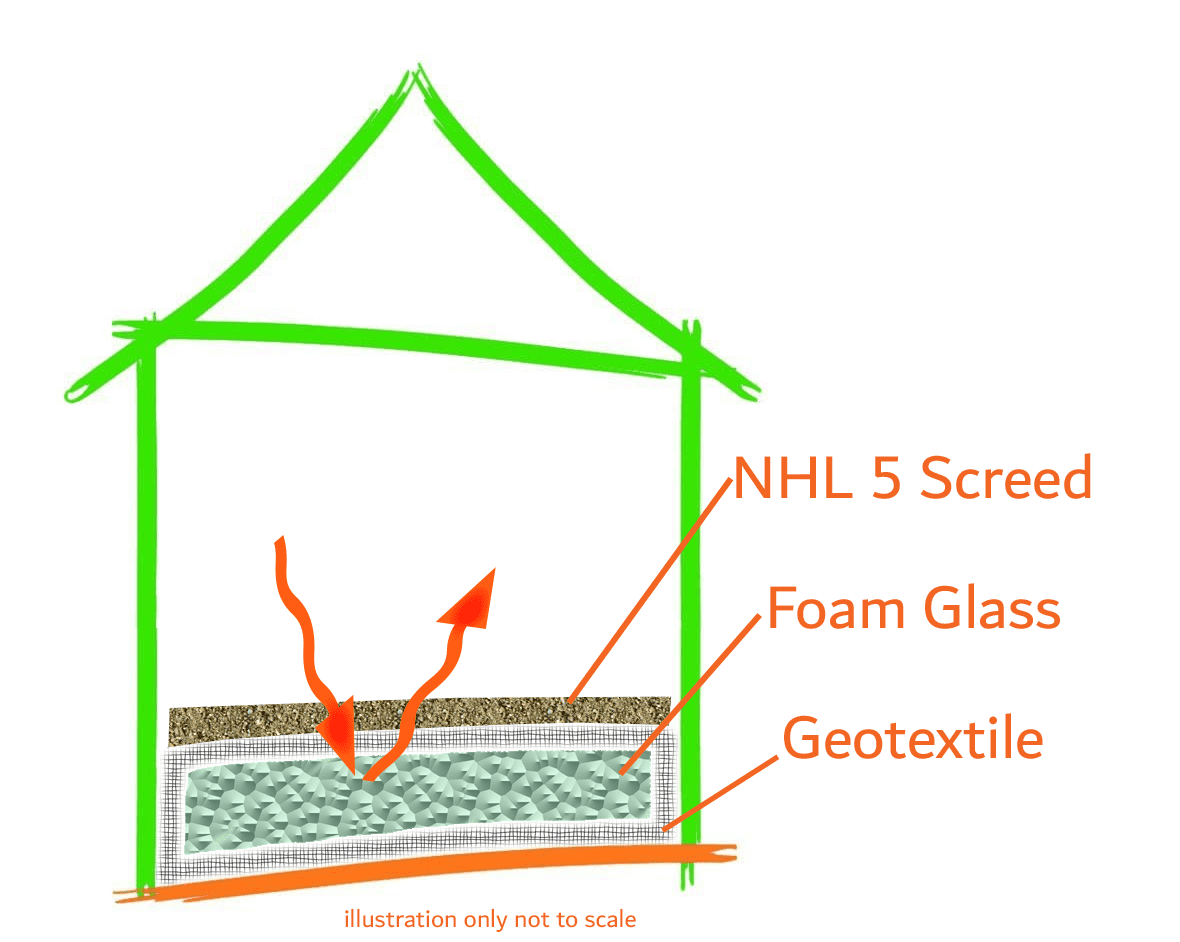 NHL 5 Screed

Foam Glass

Geotextile

illustration only not to scale